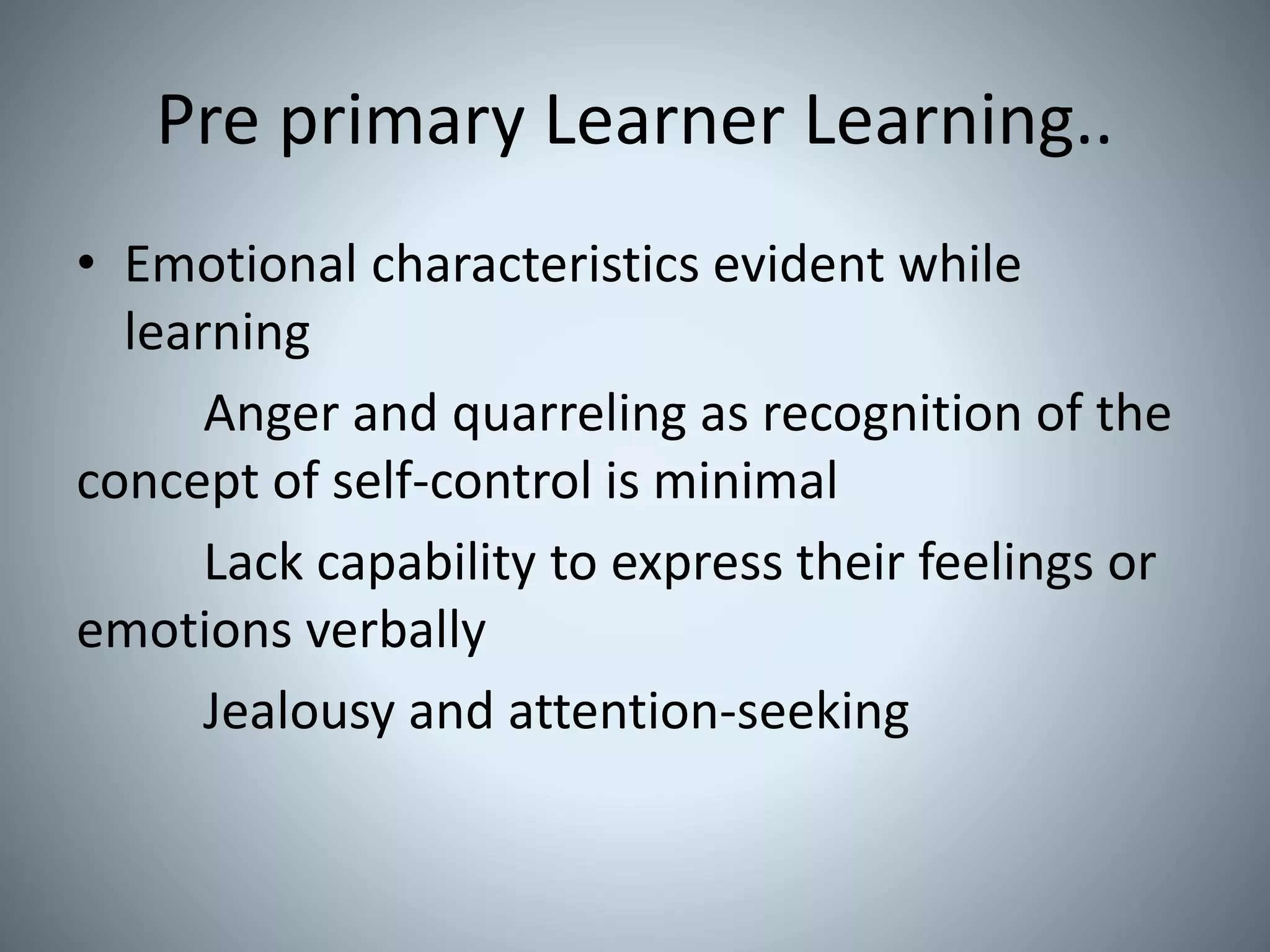 Pre primary Learner Learning..

• Emotional characteristics evident while learning

Anger and quarreling as recognition of the concept of self-control is minimal

Lack capability to express their feelings or emotions verbally

Jealousy and attention-seeking